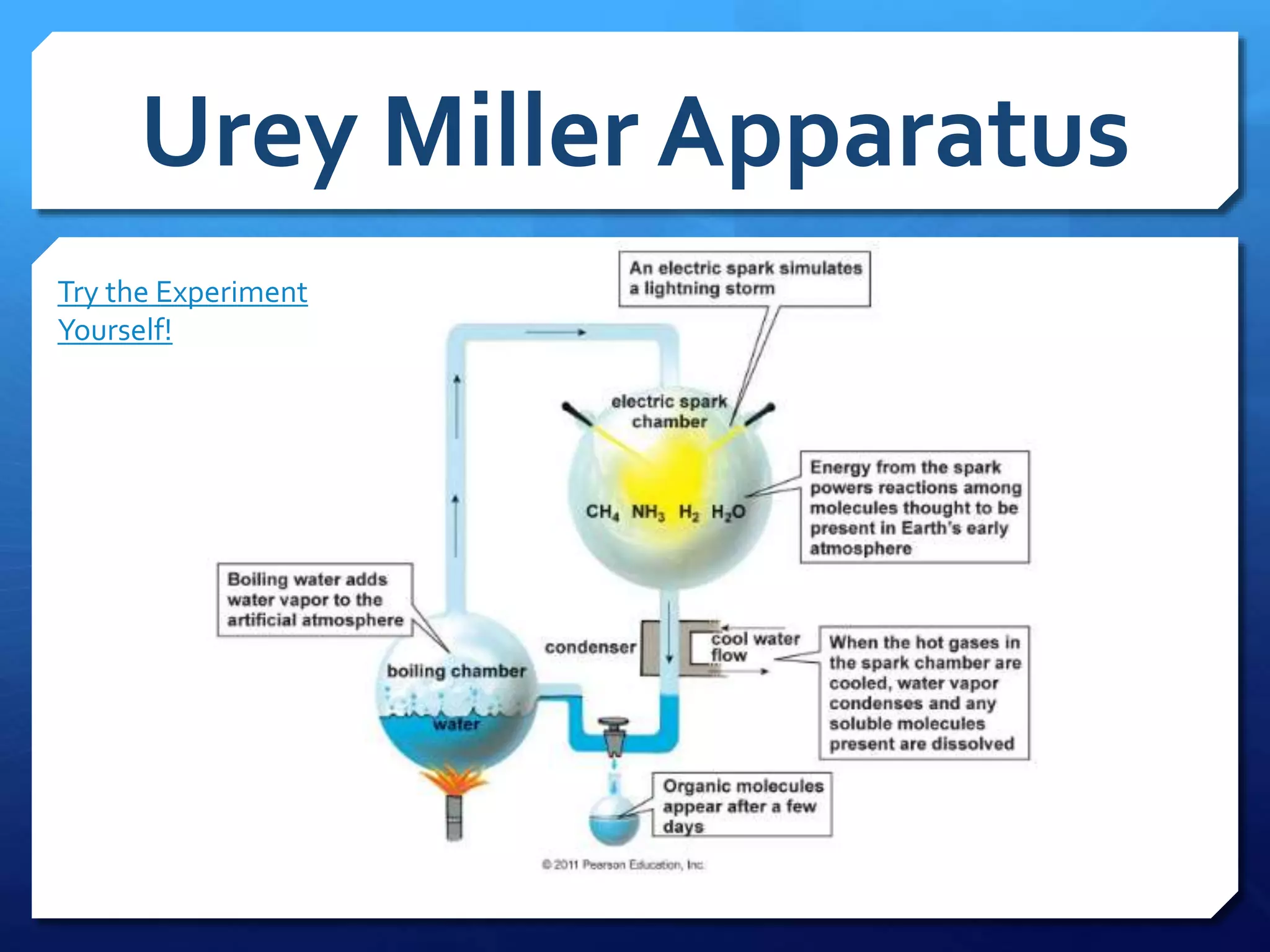 Urey Miller Apparatus

Try the Experiment Yourself!

An electric spark simulates a lightning storm

electric spark chamber

$CH_4$ $NH_3$ $H_2$ $H_2O$

Energy from the spark powers reactions among molecules thought to be present in Earth's early atmosphere

Boiling water adds water vapor to the artificial atmosphere

boiling chamber

water

condenser

cool water flow

When the hot gases in the spark chamber are cooled, water vapor condenses and any soluble molecules present are dissolved

Organic molecules appear after a few days

© 2011 Pearson Education, Inc.